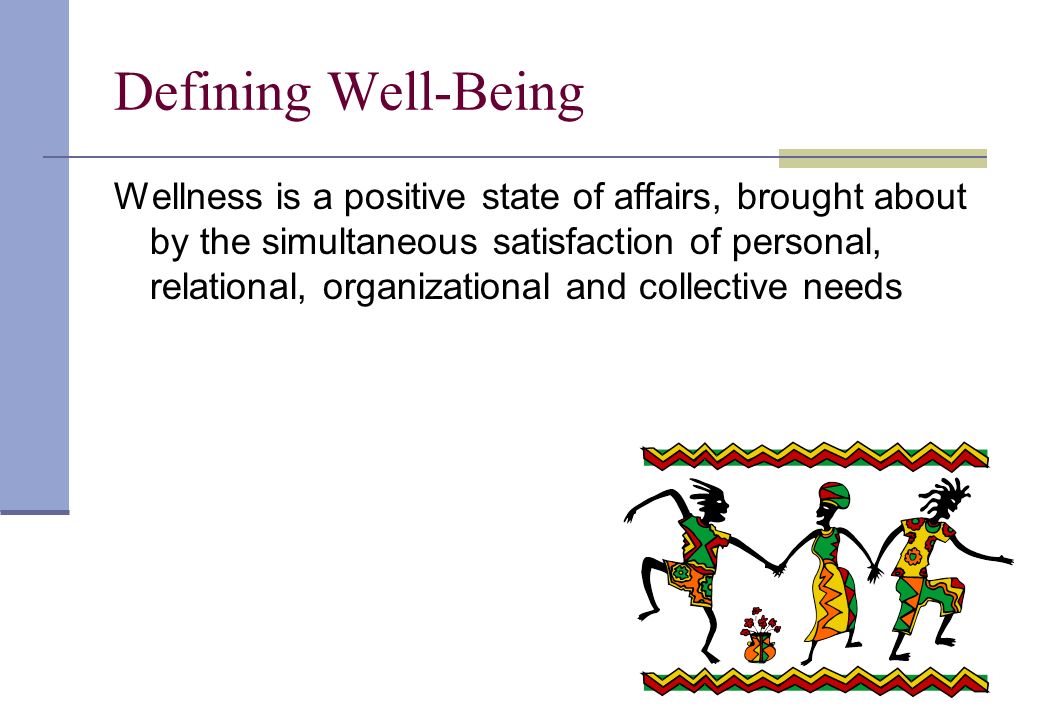 Defining Well-Being

Wellness is a positive state of affairs, brought about by the simultaneous satisfaction of personal, relational, organizational and collective needs